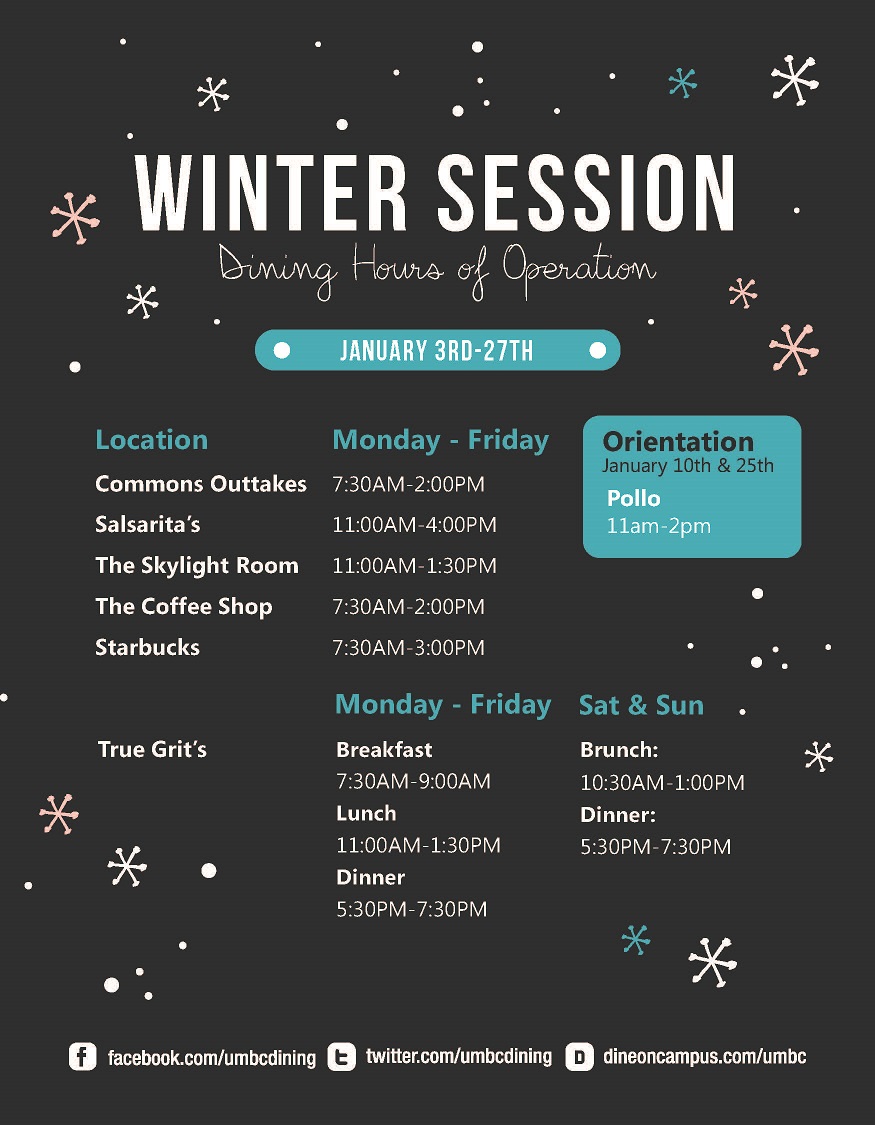 WINTER SESSION

Dining Hours of Operation

JANUARY 3RD-27TH

| Location | Monday - Friday |
|---|---|
| Commons Outtakes | 7:30AM-2:00PM |
| Salsarita's | 11:00AM-4:00PM |
| The Skylight Room | 11:00AM-1:30PM |
| The Coffee Shop | 7:30AM-2:00PM |
| Starbucks | 7:30AM-3:00PM |

Orientation
January 10th & 25th
Pollo
11am-2pm

| | Monday - Friday | Sat & Sun |
|---|---|---|
| True Grit's | Breakfast 7:30AM-9:00AM Lunch 11:00AM-1:30PM Dinner 5:30PM-7:30PM | Brunch: 10:30AM-1:00PM Dinner: 5:30PM-7:30PM |

facebook.com/umbcdining twitter.com/umbcdining dineoncampus.com/umbc